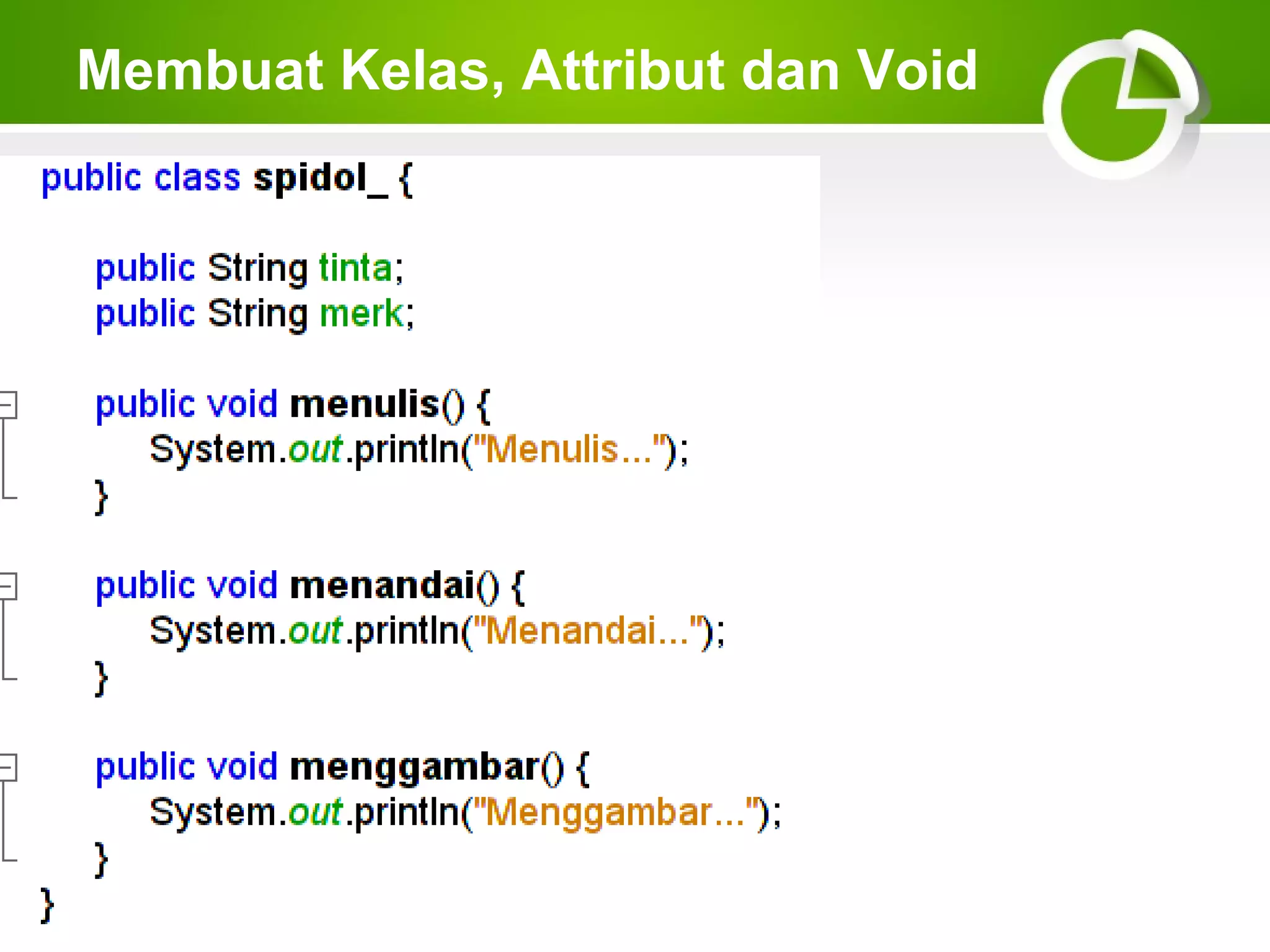 Membuat Kelas, Attribut dan Void

public class spidol_ {

public String tinta;
public String merk;

public void menulis() {
System.out.println("Menulis...");
}

public void menandai() {
System.out.println("Menandai...");
}

public void menggambar() {
System.out.println("Menggambar...");
}
}